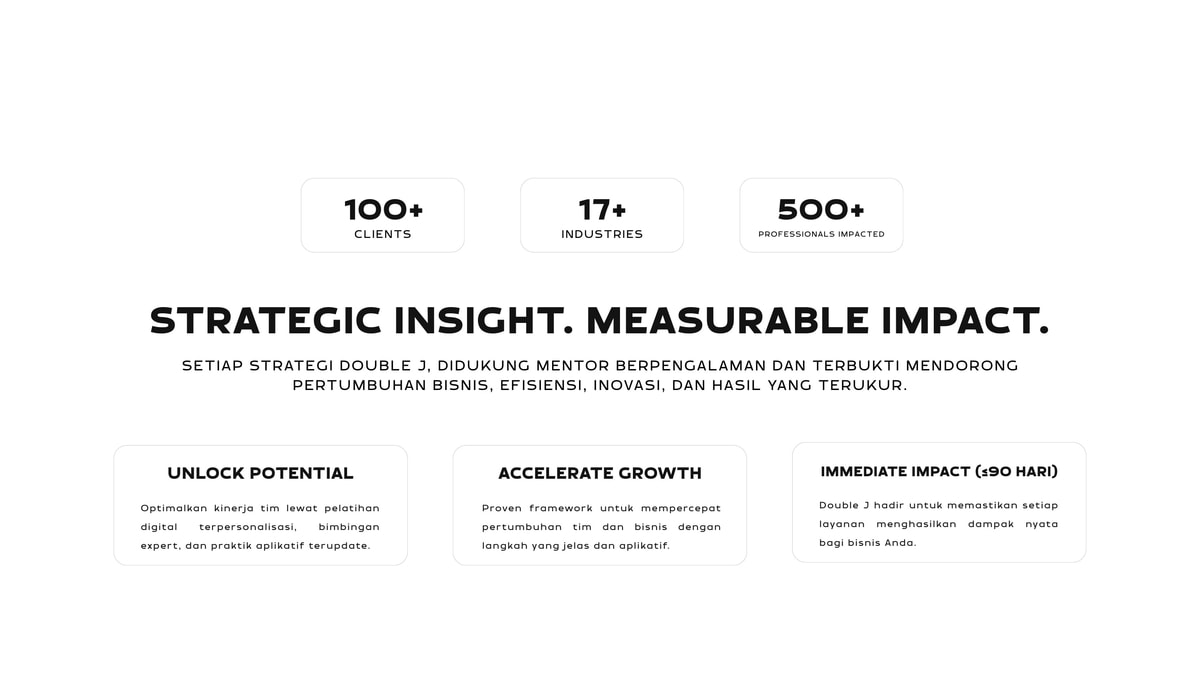 100+
CLIENTS

17+
INDUSTRIES

500+
PROFESSIONALS IMPACTED

STRATEGIC INSIGHT. MEASURABLE IMPACT.

SETIAP STRATEGI DOUBLE J, DIDUKUNG MENTOR BERPENGALAMAN DAN TERBUKTI MENDORONG PERTUMBUHAN BISNIS, EFISIENSI, INOVASI, DAN HASIL YANG TERUKUR.

UNLOCK POTENTIAL

Optimalkan kinerja tim lewat pelatihan digital terpersonalisasi, bimbingan expert, dan praktik aplikatif terupdate.

ACCELERATE GROWTH

Proven framework untuk mempercepat pertumbuhan tim dan bisnis dengan langkah yang jelas dan aplikatif.

IMMEDIATE IMPACT (≤90 HARI)

Double J hadir untuk memastikan setiap layanan menghasilkan dampak nyata bagi bisnis Anda.